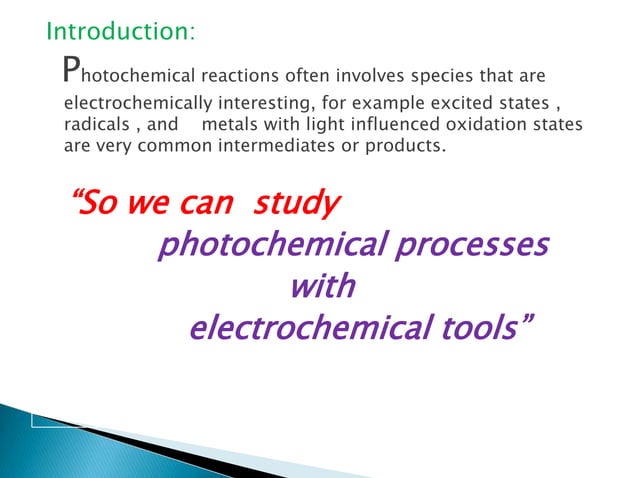 Introduction:

Photochemical reactions often involves species that are electrochemically interesting, for example excited states , radicals , and metals with light influenced oxidation states are very common intermediates or products.

“So we can study photochemical processes with electrochemical tools”